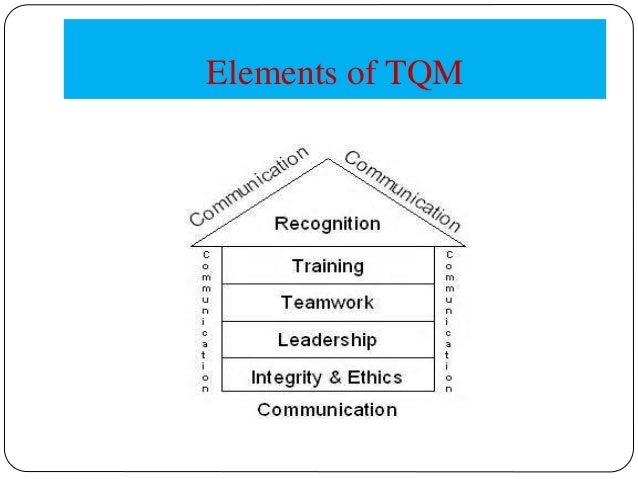 Elements of TQM

Communication
Communication
Recognition
Communication
Training
Teamwork
Leadership
Integrity & Ethics
Communication
Communication